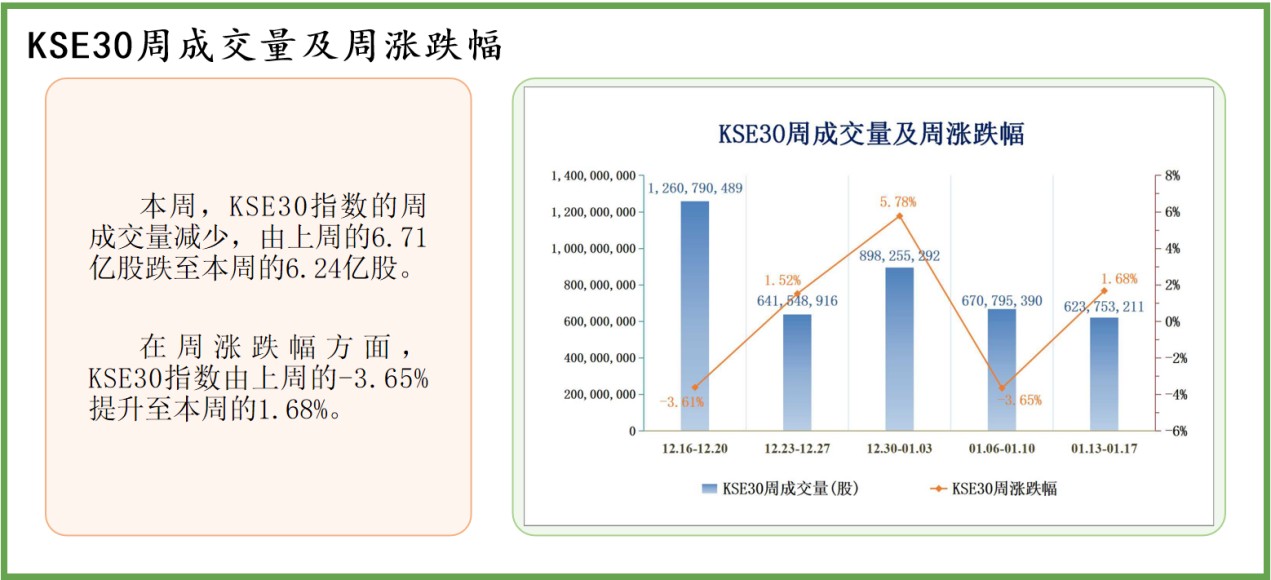 KSE30周成交量及周涨跌幅

本周，KSE30指数的周成交量减少，由上周的6.71亿股跌至本周的6.24亿股。

在周涨跌幅方面，KSE30指数由上周的-3.65%提升至本周的1.68%。

KSE30周成交量及周涨跌幅

1,400,000,000
1,200,000,000
1,000,000,000
800,000,000
600,000,000
400,000,000
200,000,000
0

8%
6%
4%
2%
0%
-2%
-4%
-6%

1,260,790,489
641,548,916
898,255,292
670,795,390
623,753,211

-3.61%
1.52%
5.78%
-3.65%
1.68%

12.16-12.20
12.23-12.27
12.30-01.03
01.06-01.10
01.13-01.17

KSE30周成交量(股)
KSE30周涨跌幅